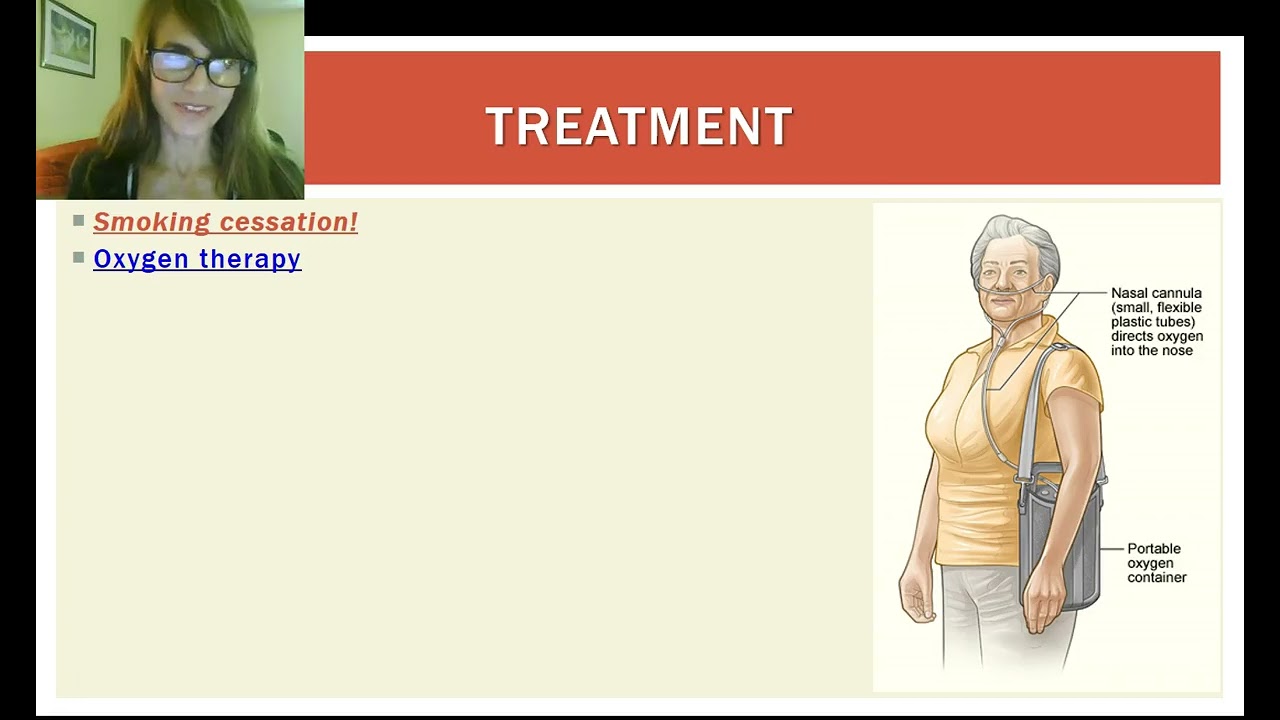 TREATMENT

Smoking cessation!

Oxygen therapy

Nasal cannula (small, flexible plastic tubes) directs oxygen into the nose

Portable oxygen container